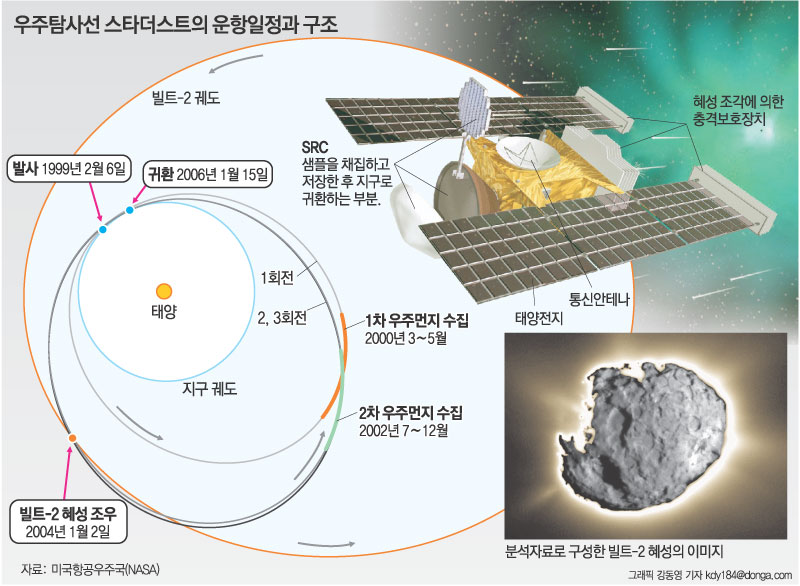 우주탐사선 스타더스트의 운항일정과 구조

빌트-2 궤도

발사 1999년 2월 6일

귀환 2006년 1월 15일

태양

1회전

2, 3회전

지구 궤도

1차 우주먼지 수집
2000년 3~5월

2차 우주먼지 수집
2002년 7~12월

빌트-2 혜성 조우
2004년 1월 2일

SRC
샘플을 채집하고 저장한 후 지구로 귀환하는 부분.

혜성 조각에 의한 충격보호장치

통신안테나

태양전지

분석자료로 구성한 빌트-2 혜성의 이미지

자료: 미국항공우주국(NASA)

그래픽 강동영 기자 kdy184@donga.com